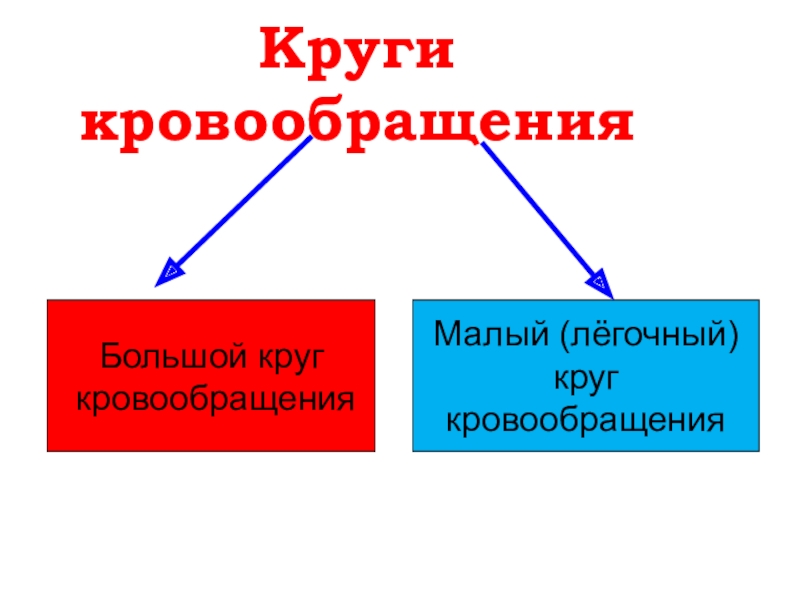 Круги кровообращения

Большой круг кровообращения

Малый (лёгочный) круг кровообращения